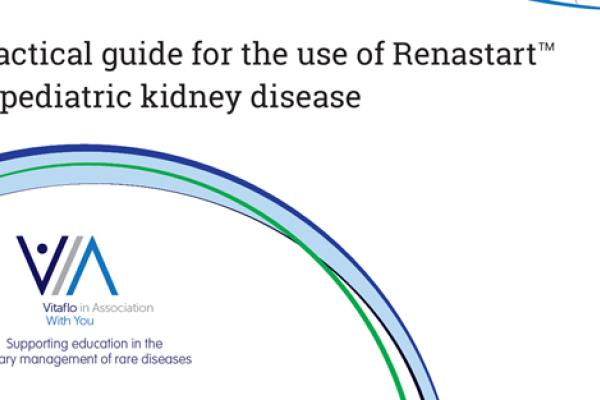 actical guide for the use of Renastart™ pediatric kidney disease

VIA
Vitaflo in Association With You
Supporting education in the ary management of rare diseases